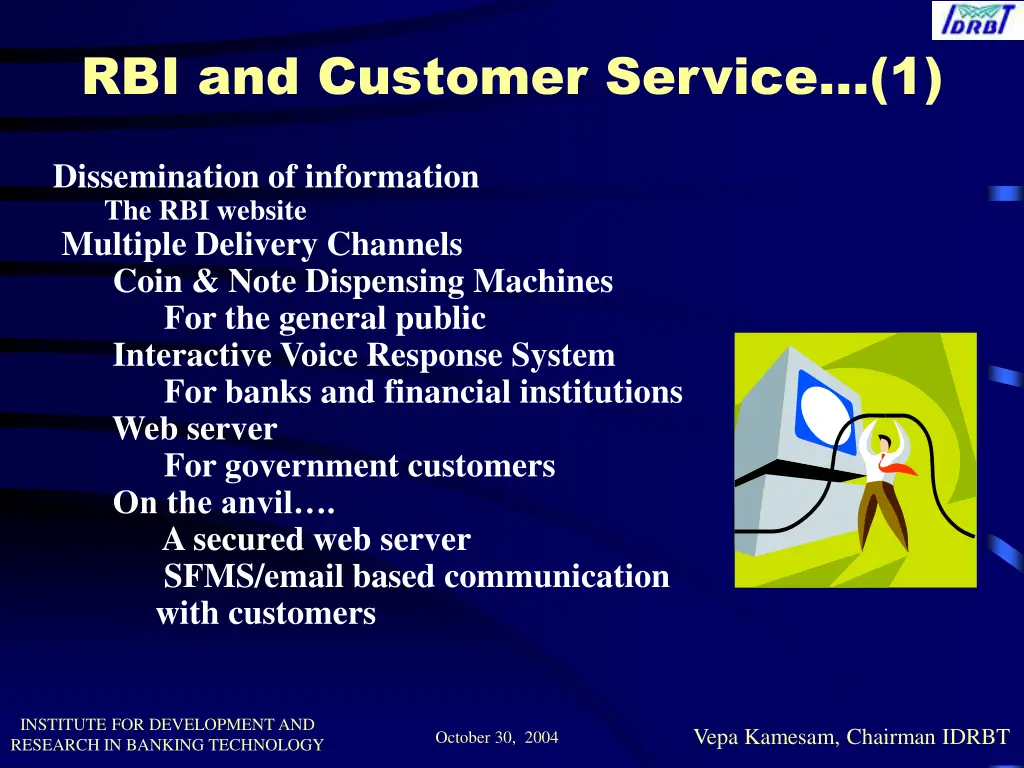 IDRBT

RBI and Customer Service…(1)

Dissemination of information
The RBI website
Multiple Delivery Channels
Coin & Note Dispensing Machines
For the general public
Interactive Voice Response System
For banks and financial institutions
Web server
For government customers
On the anvil….
A secured web server
SFMS/email based communication with customers

INSTITUTE FOR DEVELOPMENT AND RESEARCH IN BANKING TECHNOLOGY

October 30, 2004

Vepa Kamesam, Chairman IDRBT